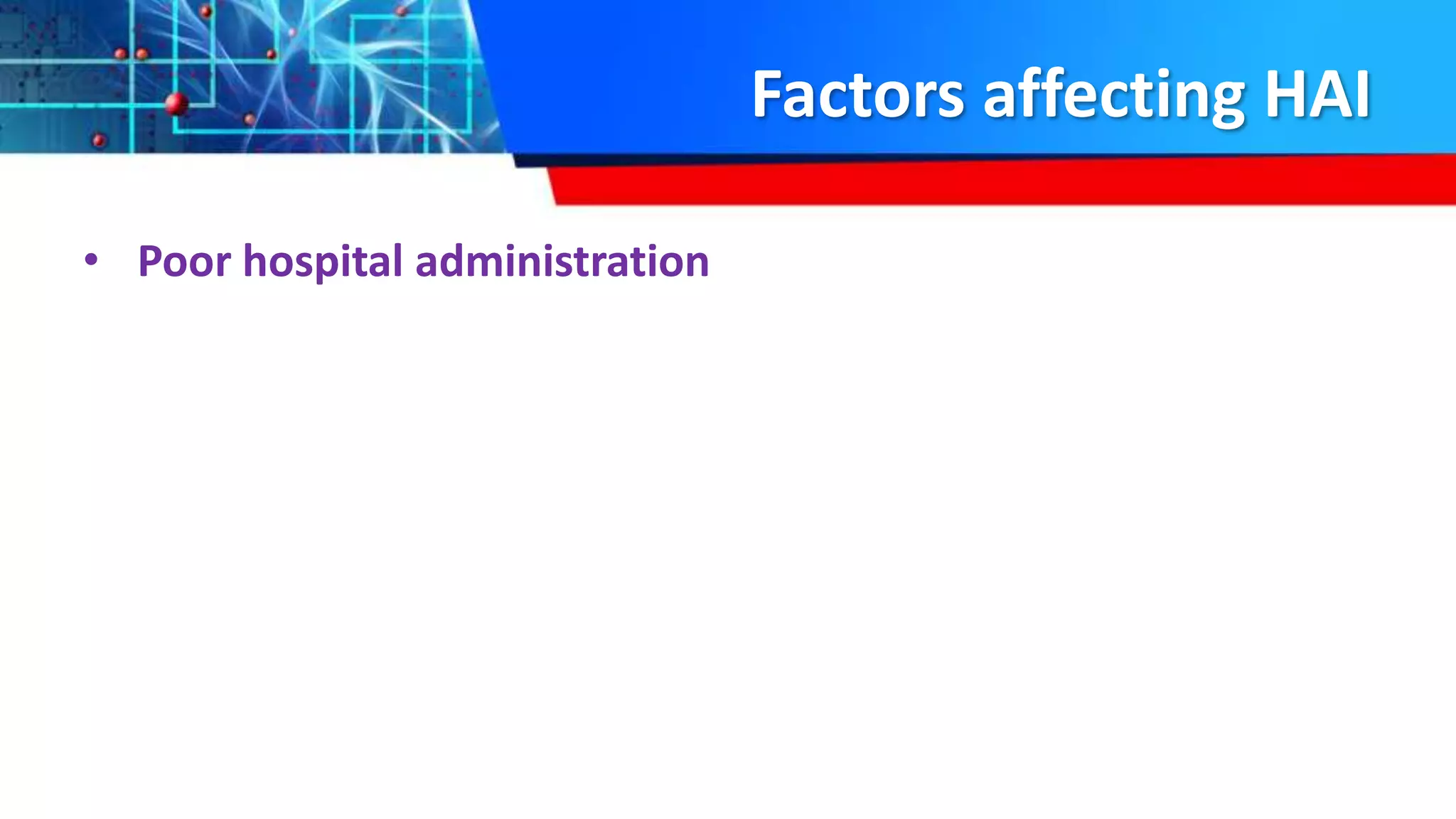 Factors affecting HAI

• Poor hospital administration